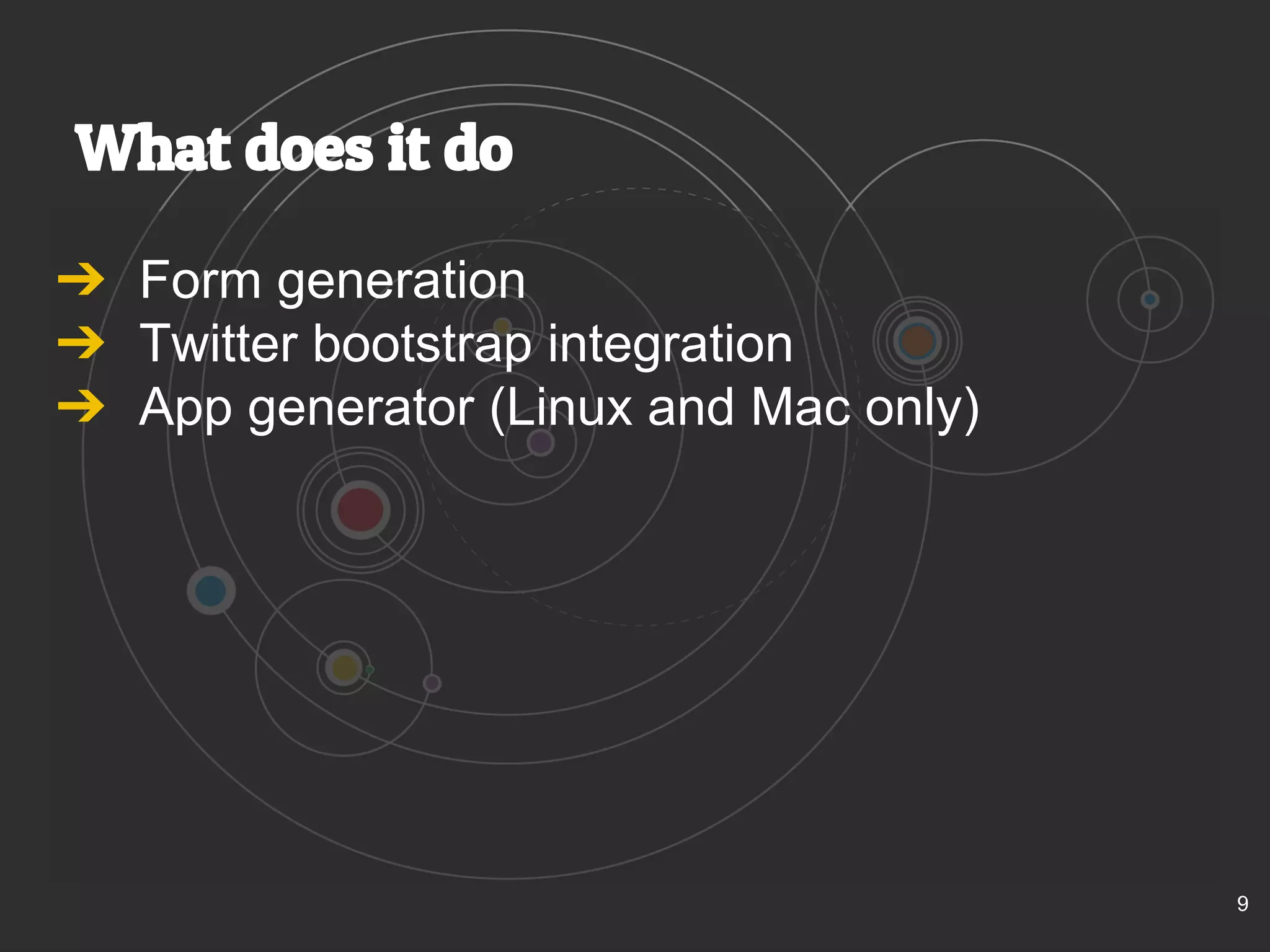 What does it do

→ Form generation
→ Twitter bootstrap integration
→ App generator (Linux and Mac only)

9